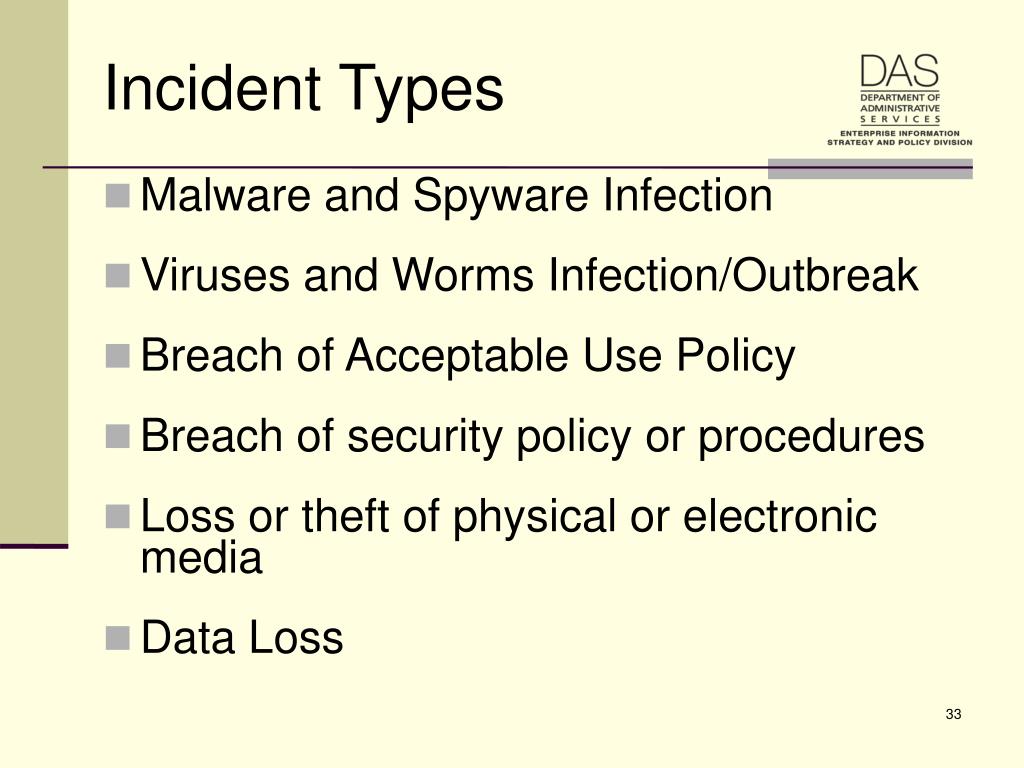 Incident Types

DAS
DEPARTMENT OF ADMINISTRATIVE SERVICES
ENTERPRISE INFORMATION STRATEGY AND POLICY DIVISION

Malware and Spyware Infection

Viruses and Worms Infection/Outbreak

Breach of Acceptable Use Policy

Breach of security policy or procedures

Loss or theft of physical or electronic media

Data Loss

33